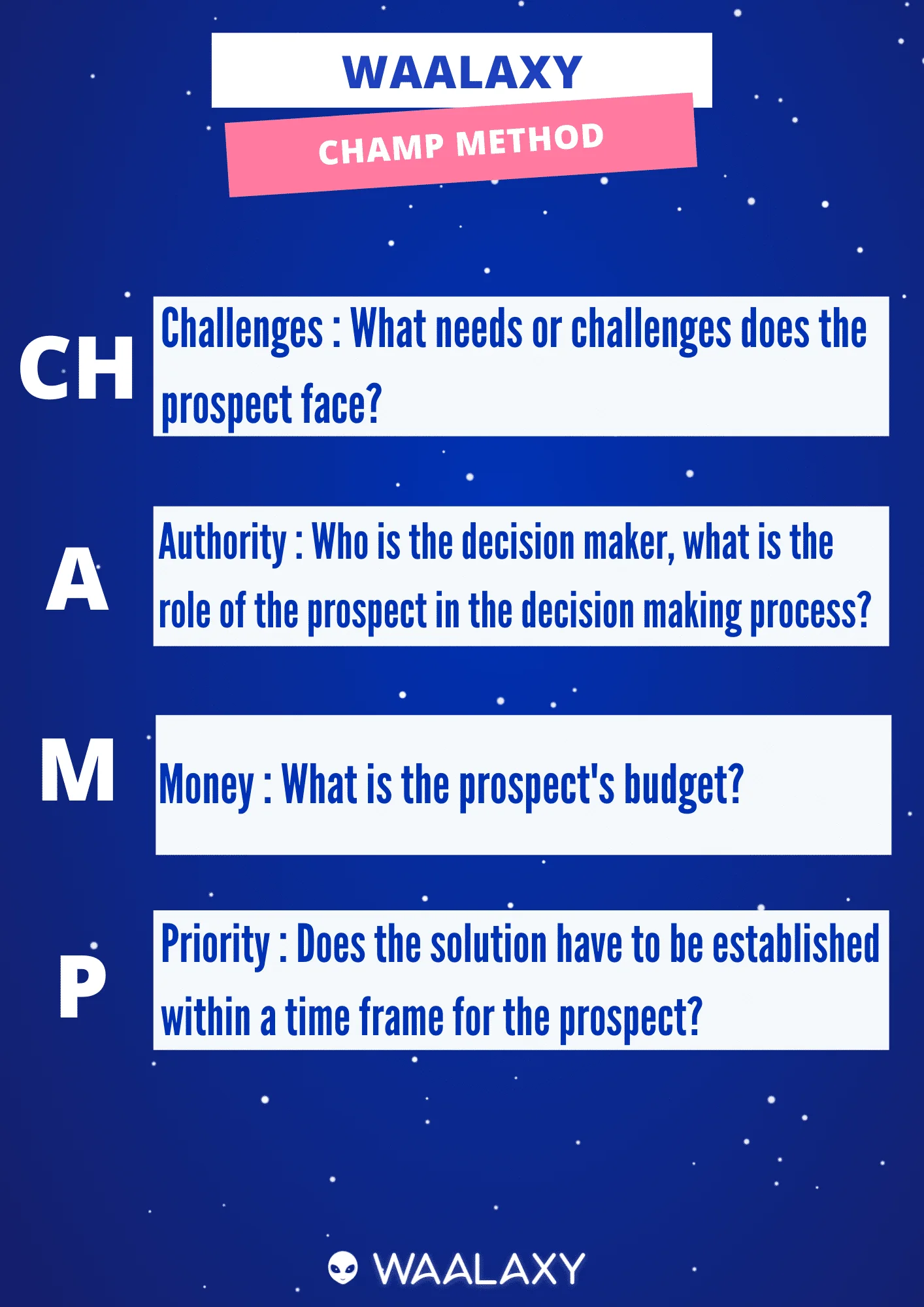 WAALAXY

CHAMP METHOD

CH

Challenges : What needs or challenges does the prospect face?

A

Authority : Who is the decision maker, what is the role of the prospect in the decision making process?

M

Money : What is the prospect's budget?

P

Priority : Does the solution have to be established within a time frame for the prospect?

WAALAXY